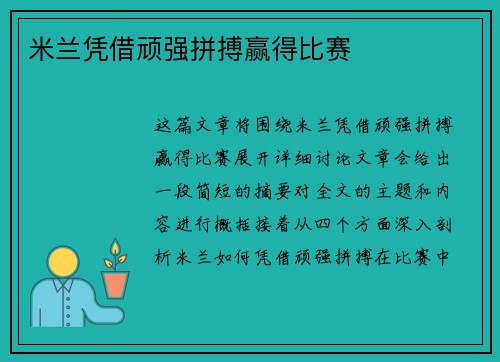 米兰凭借顽强拼搏赢得比赛

这篇文章将围绕米兰凭借顽强拼搏赢得比赛展开详细讨论文章会给出一段简短的摘要对全文的主题和内容进行概括接着从四个方面深入剖析米兰如何凭借顽强拼搏在比赛中